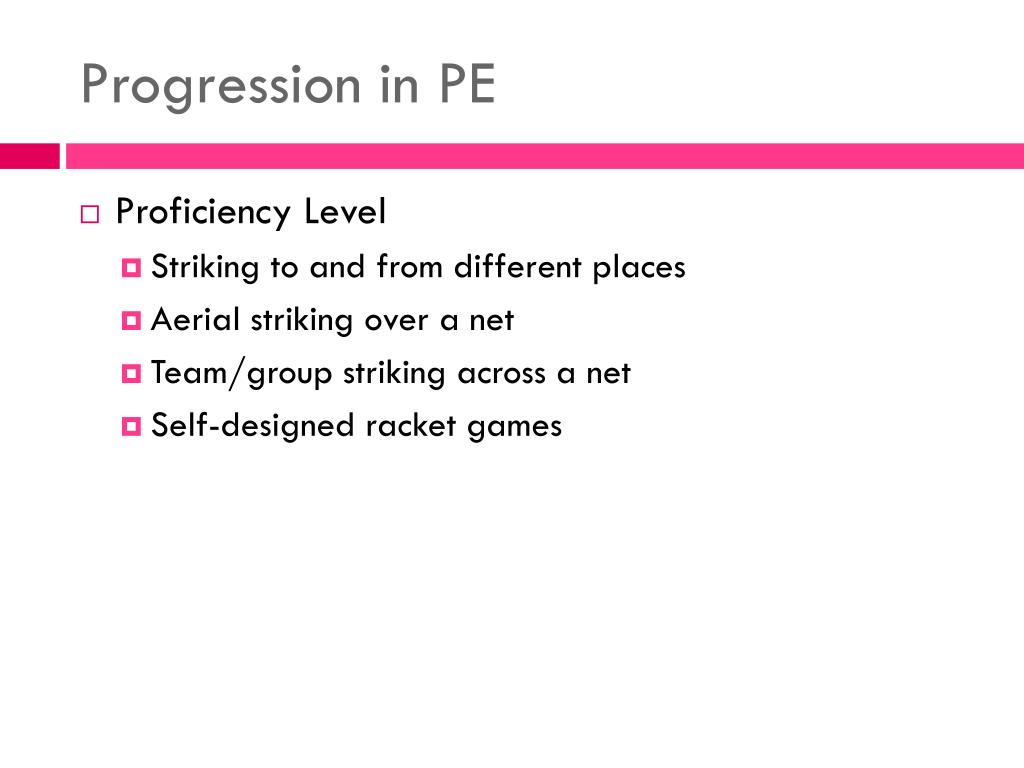 Progression in PE

Proficiency Level
Striking to and from different places
Aerial striking over a net
Team/group striking across a net
Self-designed racket games